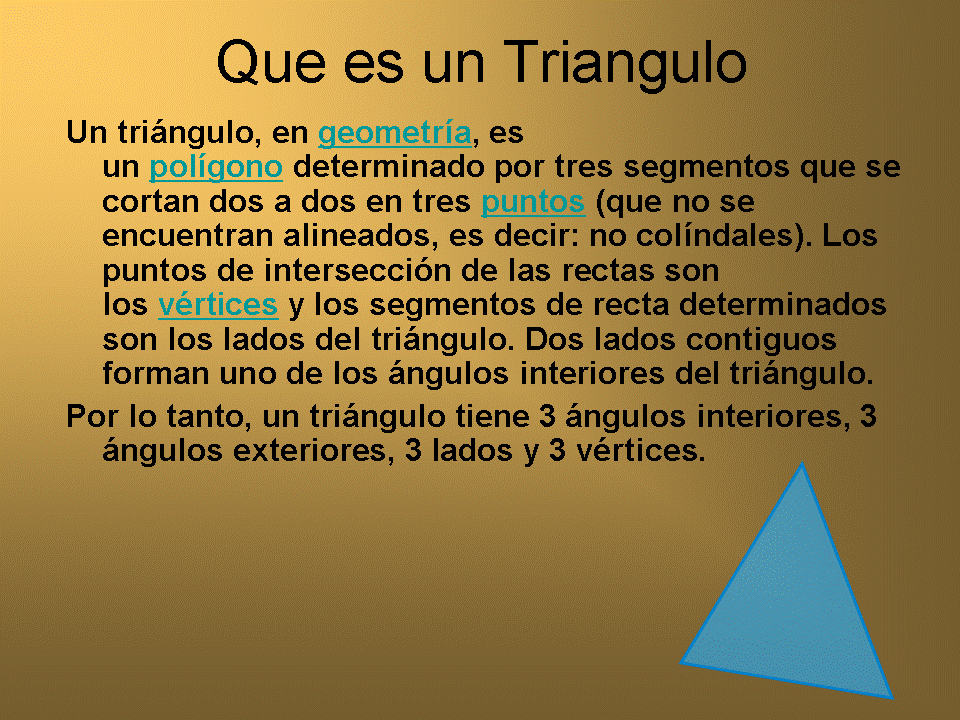 Que es un Triangulo

Un triángulo, en geometría, es un polígono determinado por tres segmentos que se cortan dos a dos en tres puntos (que no se encuentran alineados, es decir: no colíndales). Los puntos de intersección de las rectas son los vértices y los segmentos de recta determinados son los lados del triángulo. Dos lados contiguos forman uno de los ángulos interiores del triángulo.

Por lo tanto, un triángulo tiene 3 ángulos interiores, 3 ángulos exteriores, 3 lados y 3 vértices.